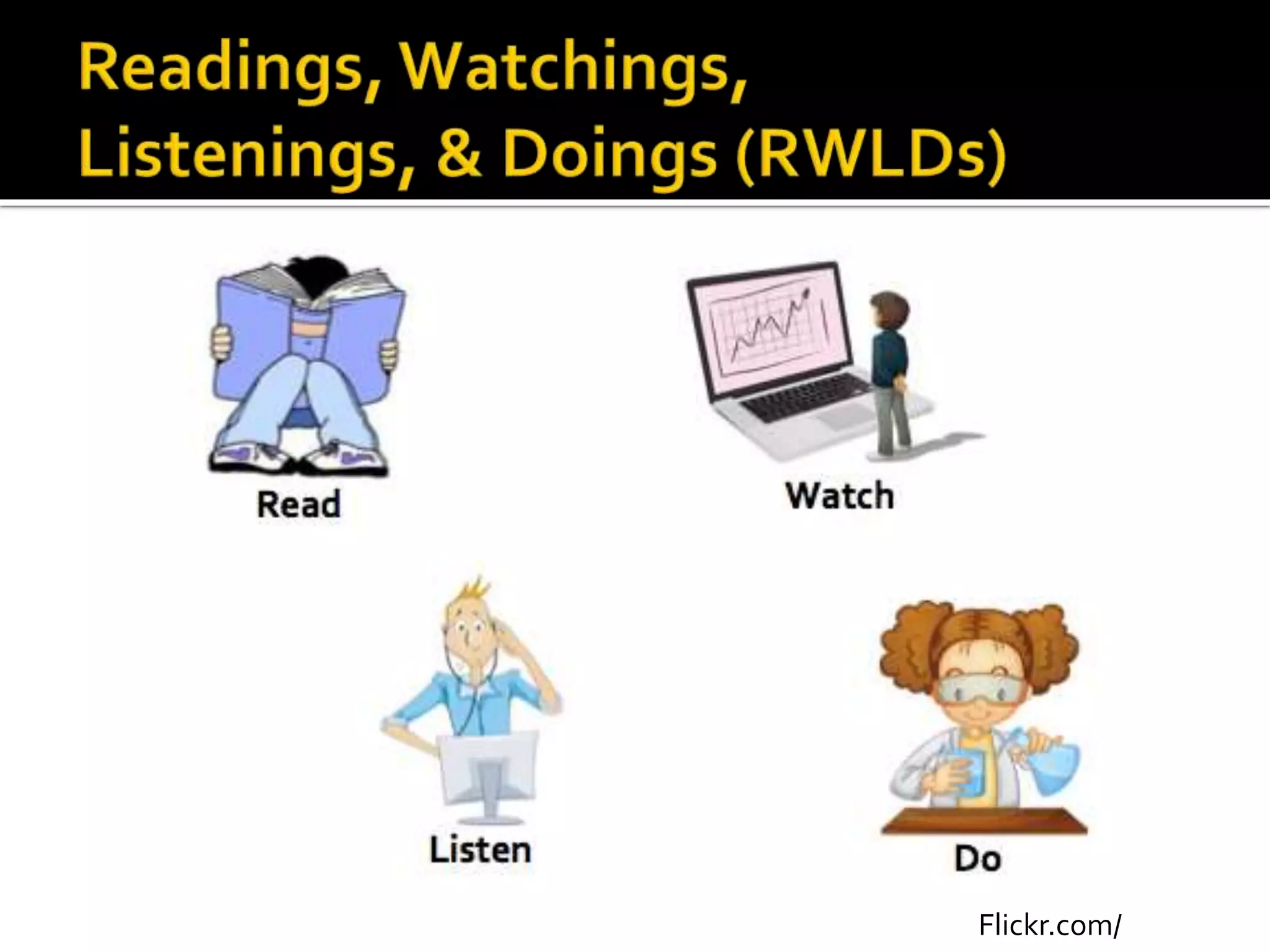 Readings, Watchings, Listenings, & Doings (RWLDs)

Read

Watch

Listen

Do

Flickr.com/